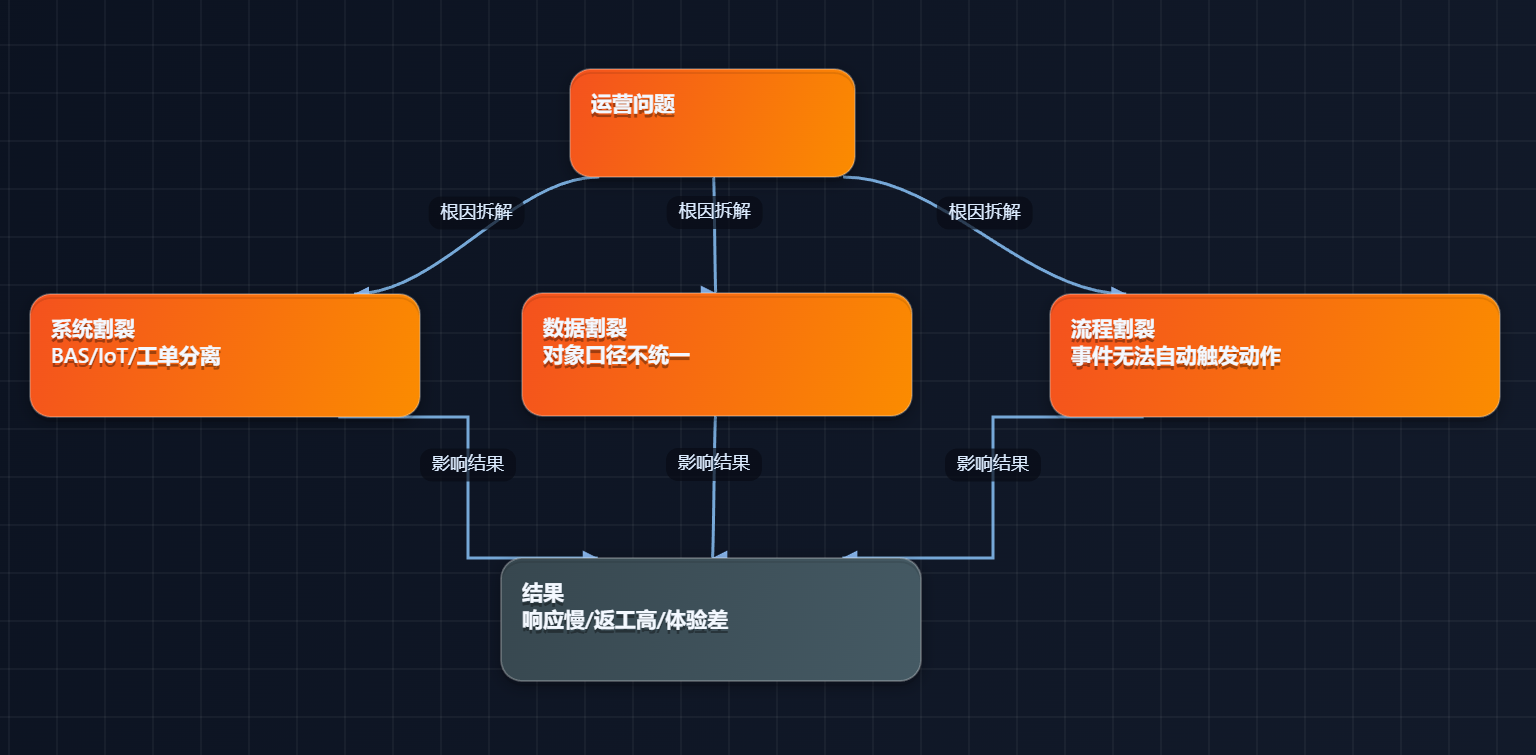 运营问题

根因拆解

根因拆解

根因拆解

系统割裂
BAS/IoT/工单分离

数据割裂
对象口径不统一

流程割裂
事件无法自动触发动作

影响结果

影响结果

影响结果

结果
响应慢/返工高/体验差